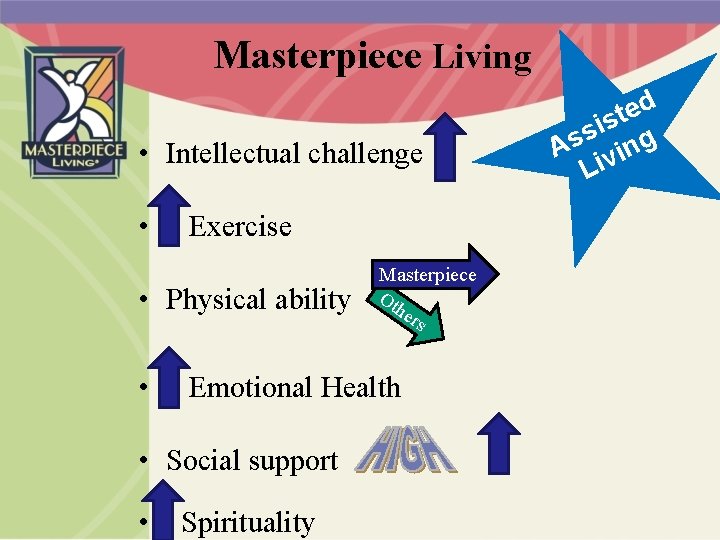 MASTERPIECE LIVING

Masterpiece Living

Assisted Living

• Intellectual challenge

• Exercise

• Physical ability

Masterpiece

Others

• Emotional Health

• Social support

HIGH

• Spirituality